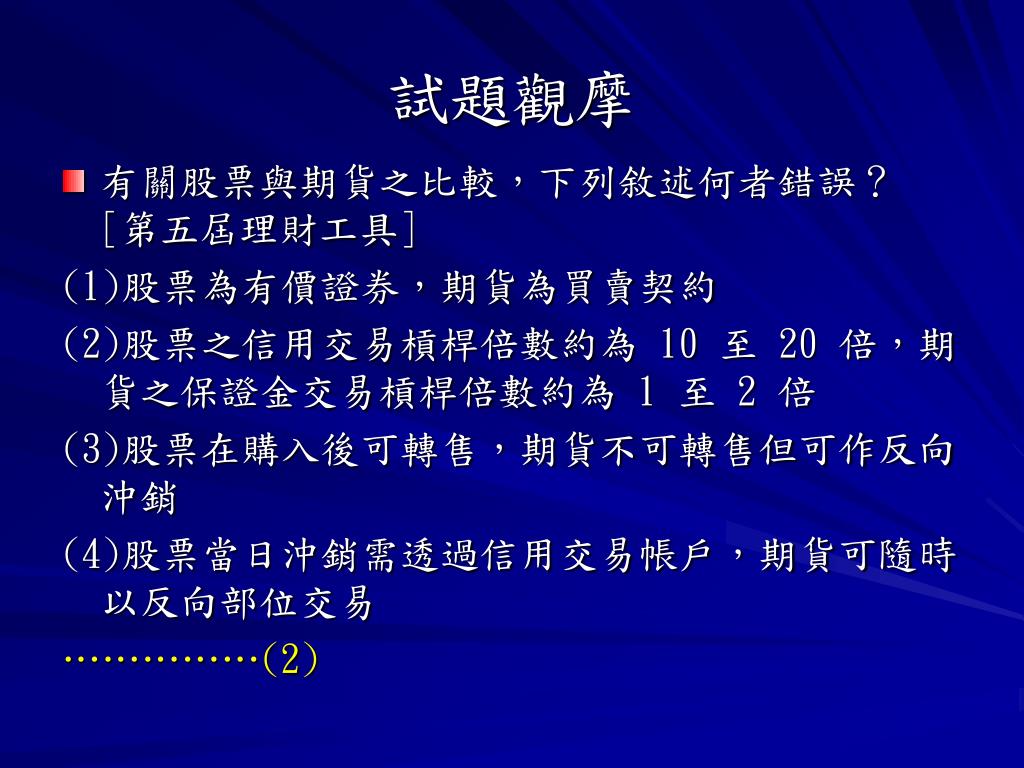 試題觀摩

有關股票與期貨之比較，下列敘述何者錯誤？［第五屆理財工具］

(1)股票為有價證券，期貨為買賣契約

(2)股票之信用交易槓桿倍數約為 10 至 20 倍，期貨之保證金交易槓桿倍數約為 1 至 2 倍

(3)股票在購入後可轉售，期貨不可轉售但可作反向沖銷

(4)股票當日沖銷需透過信用交易帳戶，期貨可隨時以反向部位交易

……………(2)